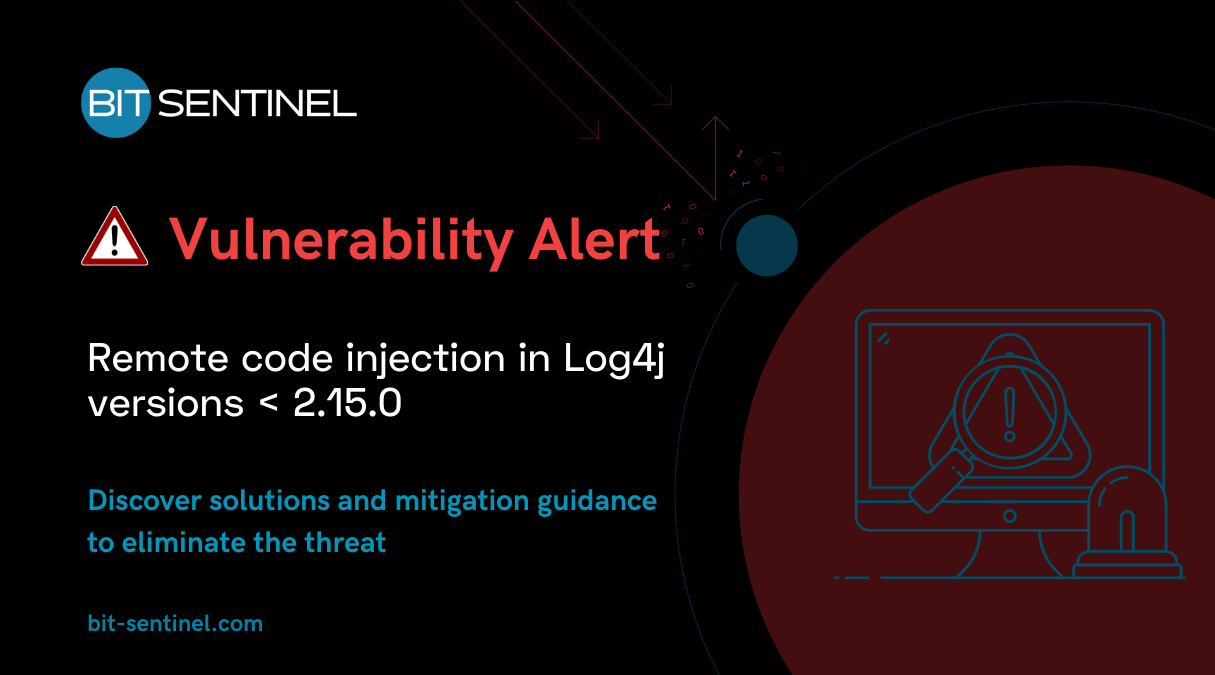 BIT SENTINEL

Vulnerability Alert

Remote code injection in Log4j versions < 2.15.0

Discover solutions and mitigation guidance to eliminate the threat

bit-sentinel.com